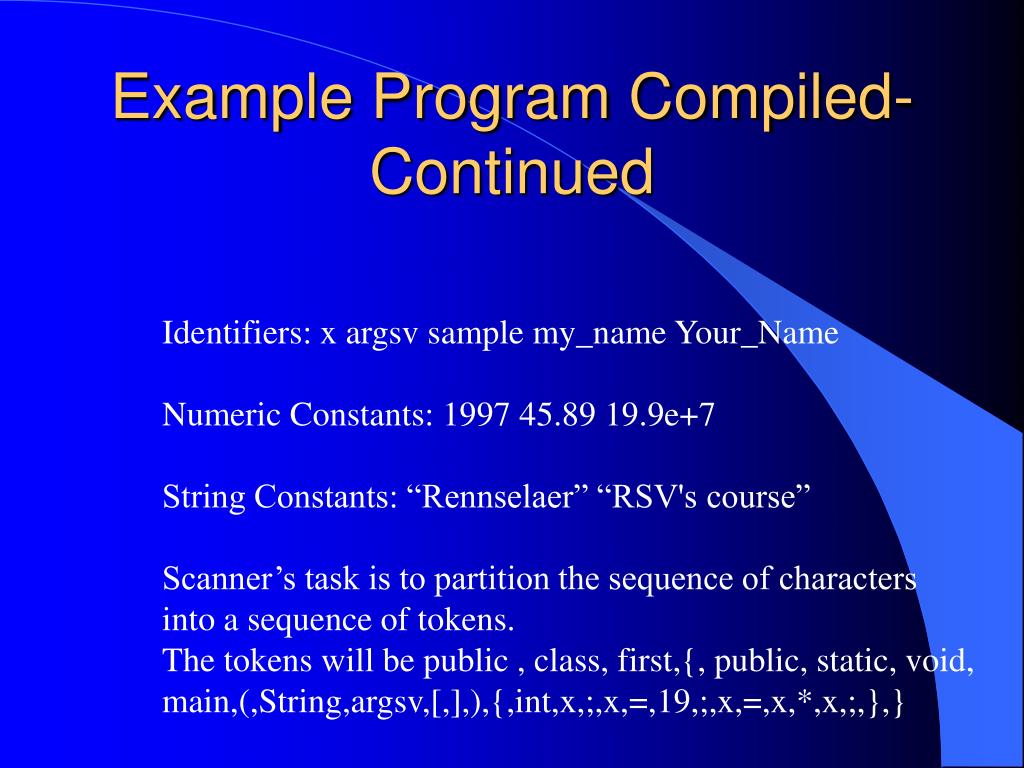 Example Program Compiled-Continued

Identifiers: x argsv sample my_name Your_Name

Numeric Constants: 1997 45.89 19.9e+7

String Constants: “Rennselaer” “RSV's course”

Scanner’s task is to partition the sequence of characters into a sequence of tokens.
The tokens will be public , class, first,{, public, static, void, main,(,String,argsv,[,],),{,int,x,;,x,=,19,;,x,=,x,*,x,;,},}